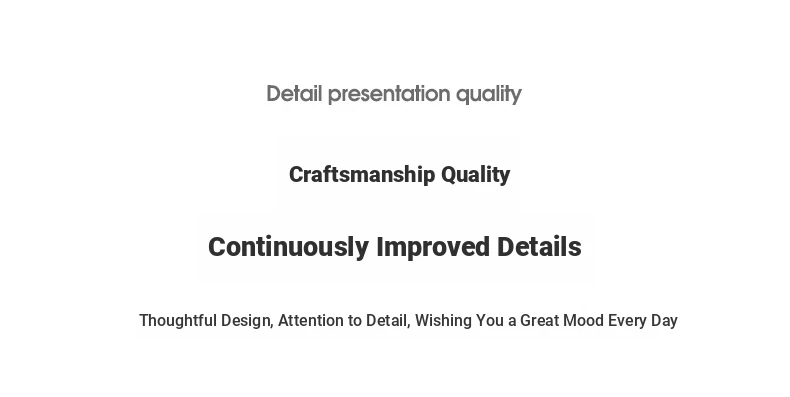 Detail presentation quality

Craftsmanship Quality

Continuously Improved Details

Thoughtful Design, Attention to Detail, Wishing You a Great Mood Every Day